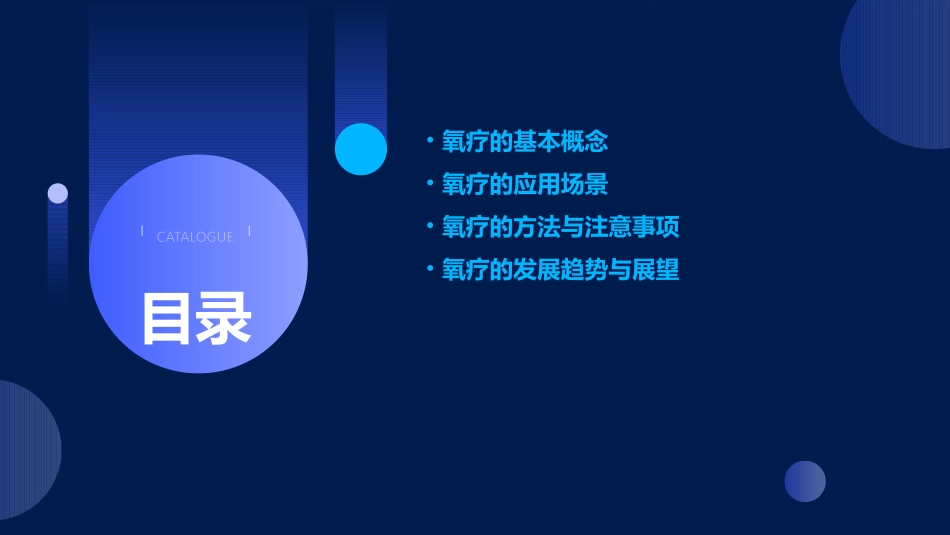 CATALOGUE

目录

• 氧疗的基本概念
• 氧疗的应用场景
• 氧疗的方法与注意事项
• 氧疗的发展趋势与展望